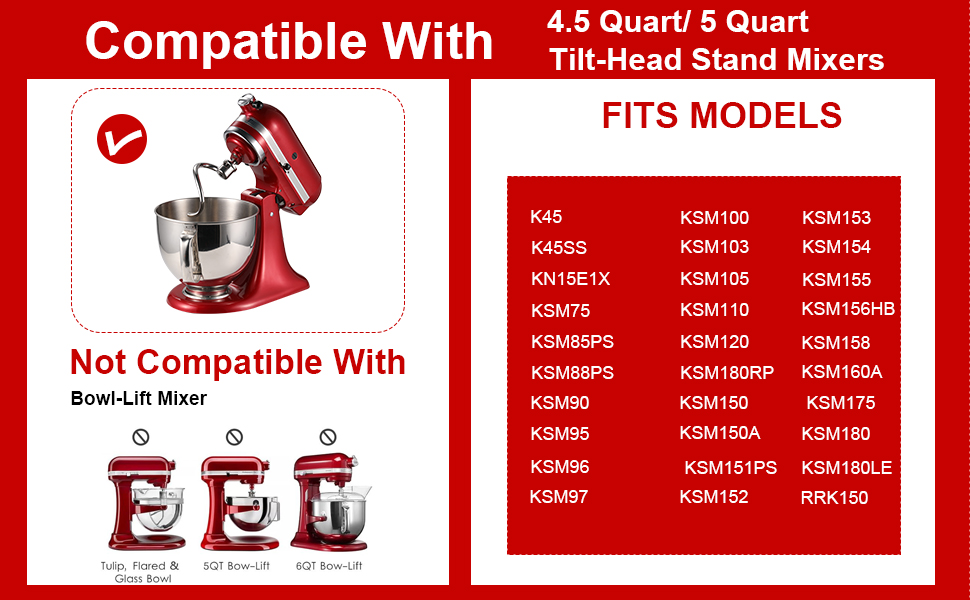 Compatible With 4.5 Quart/ 5 Quart Tilt-Head Stand Mixers

Not Compatible With

Bowl-Lift Mixer

Tulip, Flared & Glass Bowl

5QT Bow-Lift

6QT Bow-Lift

FITS MODELS

K45
K45SS
KN15E1X
KSM75
KSM85PS
KSM88PS
KSM90
KSM95
KSM96
KSM97

KSM100
KSM103
KSM105
KSM110
KSM120
KSM180RP
KSM150
KSM150A
KSM151PS
KSM152

KSM153
KSM154
KSM155
KSM156HB
KSM158
KSM160A
KSM175
KSM180
KSM180LE
RRK150